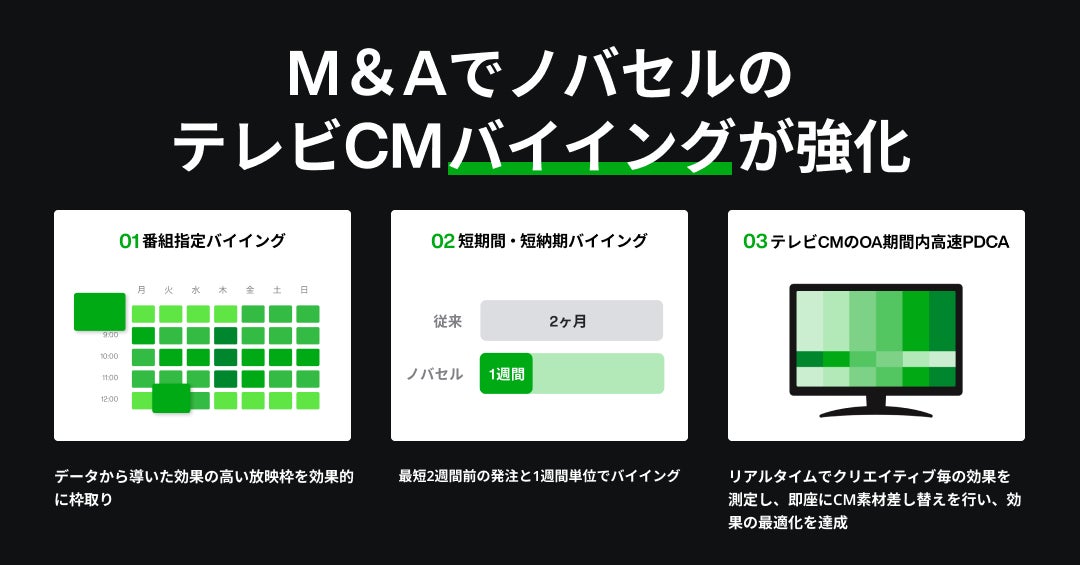 M＆Aでノバセルの
テレビCMバイイングが強化

01 番組指定バイイング

月 火 水 木 金 土 日

9:00
10:00
11:00
12:00

データから導いた効果の高い放映枠を効果的に枠取り

02 短期間・短納期バイイング

従来 2ヶ月

ノバセル 1週間

最短2週間前の発注と1週間単位でバイイング

03 テレビCMのOA期間内高速PDCA

リアルタイムでクリエイティブ毎の効果を測定し、即座にCM素材差し替えを行い、効果の最適化を達成